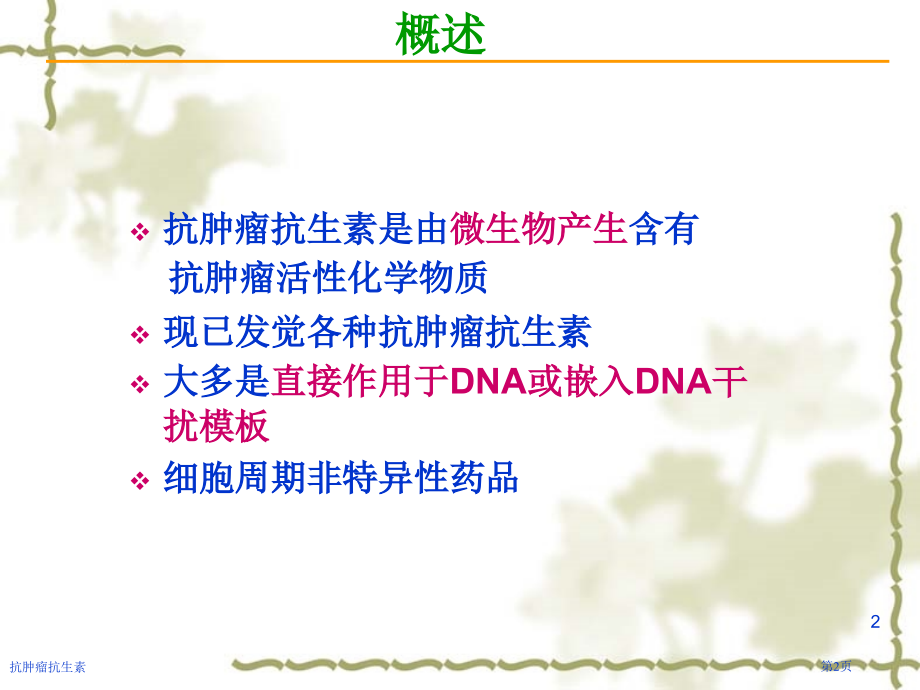 概述

❖ 抗肿瘤抗生素是由微生物产生含有抗肿瘤活性化学物质

❖ 现已发觉各种抗肿瘤抗生素

❖ 大多是直接作用于DNA或嵌入DNA干扰模板

❖ 细胞周期非特异性药品

2

抗肿瘤抗生素

第2页